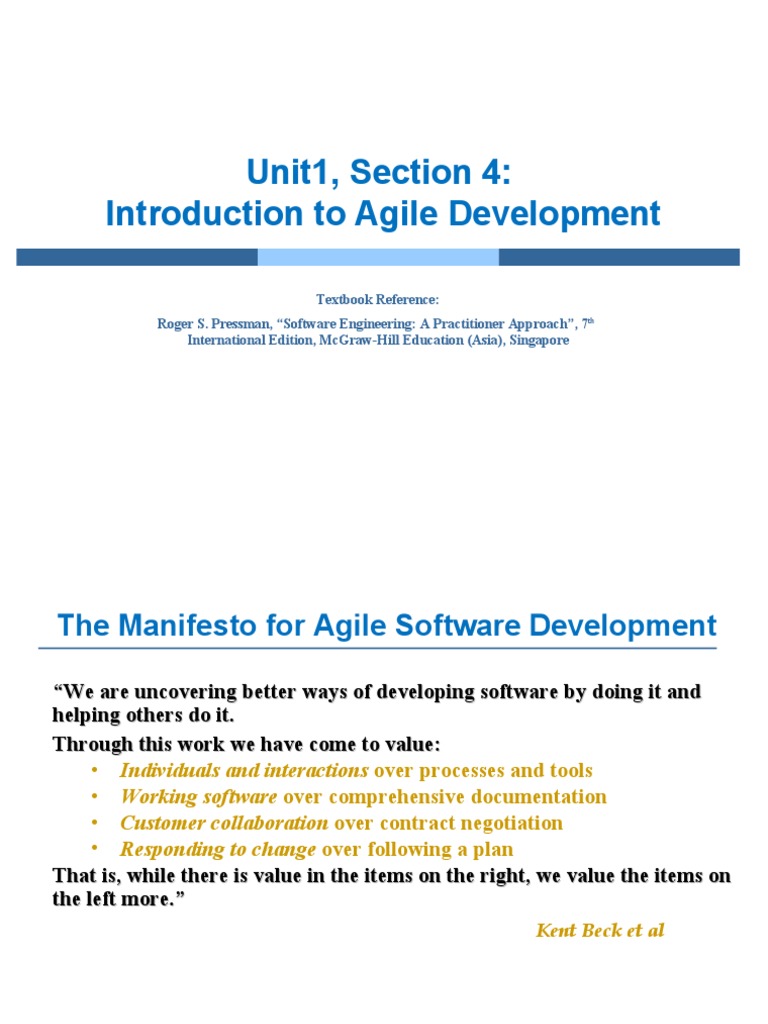 Unit1, Section 4:
Introduction to Agile Development

Textbook Reference:
Roger S. Pressman, “Software Engineering: A Practitioner Approach”, 7$^{th}$ International Edition, McGraw-Hill Education (Asia), Singapore

The Manifesto for Agile Software Development

“We are uncovering better ways of developing software by doing it and helping others do it.
Through this work we have come to value:
• Individuals and interactions over processes and tools
• Working software over comprehensive documentation
• Customer collaboration over contract negotiation
• Responding to change over following a plan
That is, while there is value in the items on the right, we value the items on the left more.”

Kent Beck et al